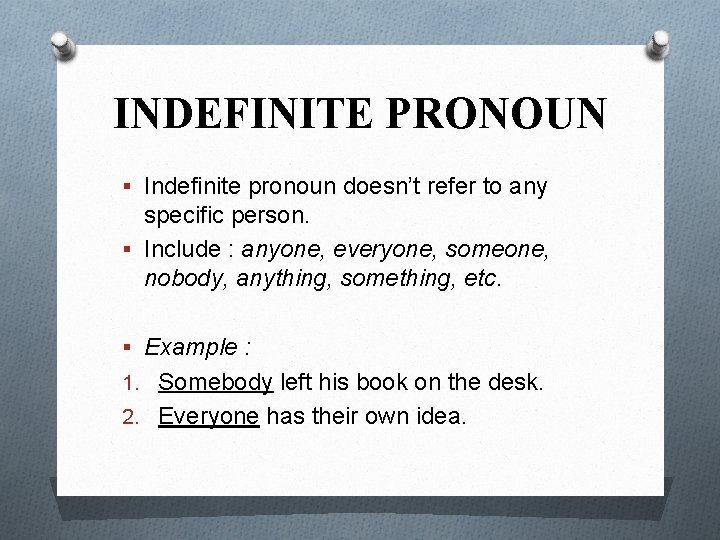 INDEFINITE PRONOUN

▪ Indefinite pronoun doesn't refer to any specific person.
▪ Include : anyone, everyone, someone, nobody, anything, something, etc.

▪ Example :
1. Somebody left his book on the desk.
2. Everyone has their own idea.